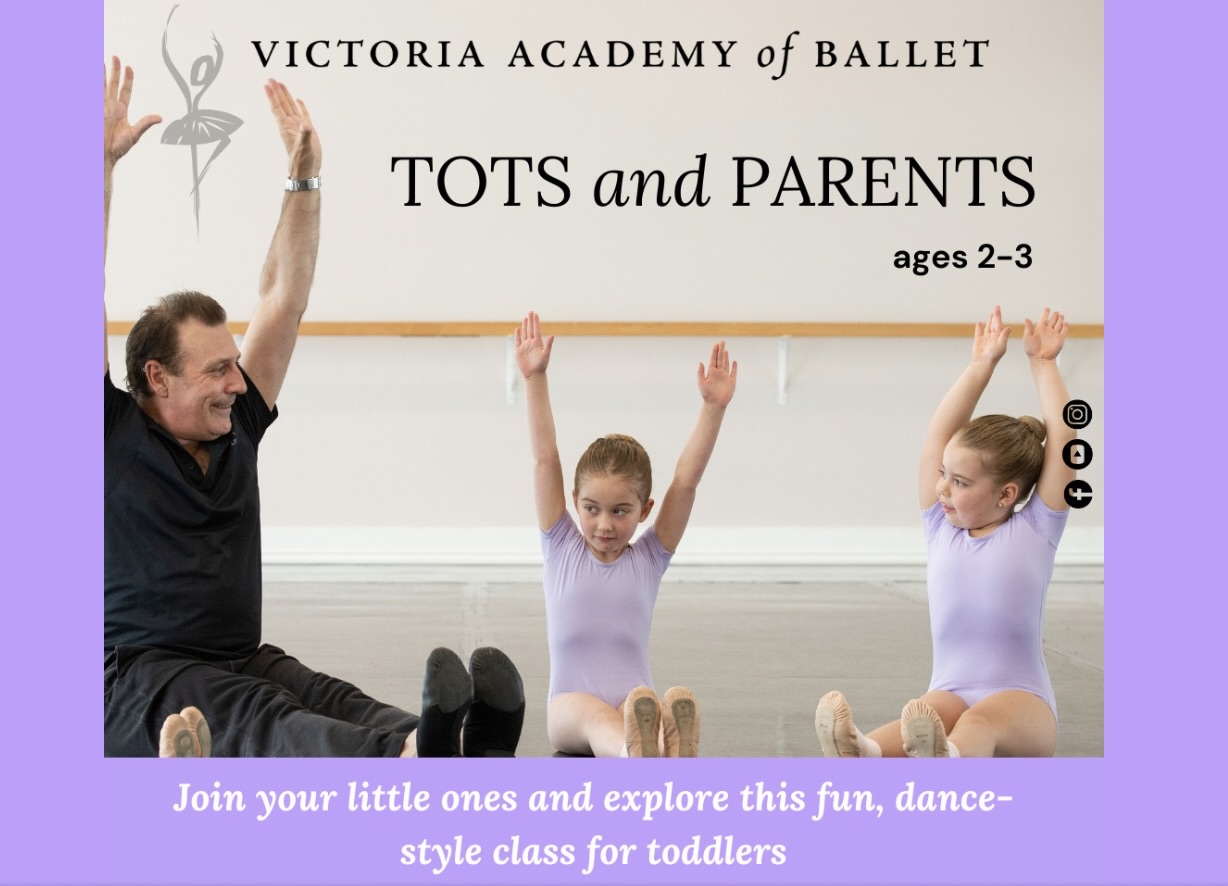 VICTORIA ACADEMY of BALLET

TOTS and PARENTS

ages 2-3

Join your little ones and explore this fun, dance-style class for toddlers